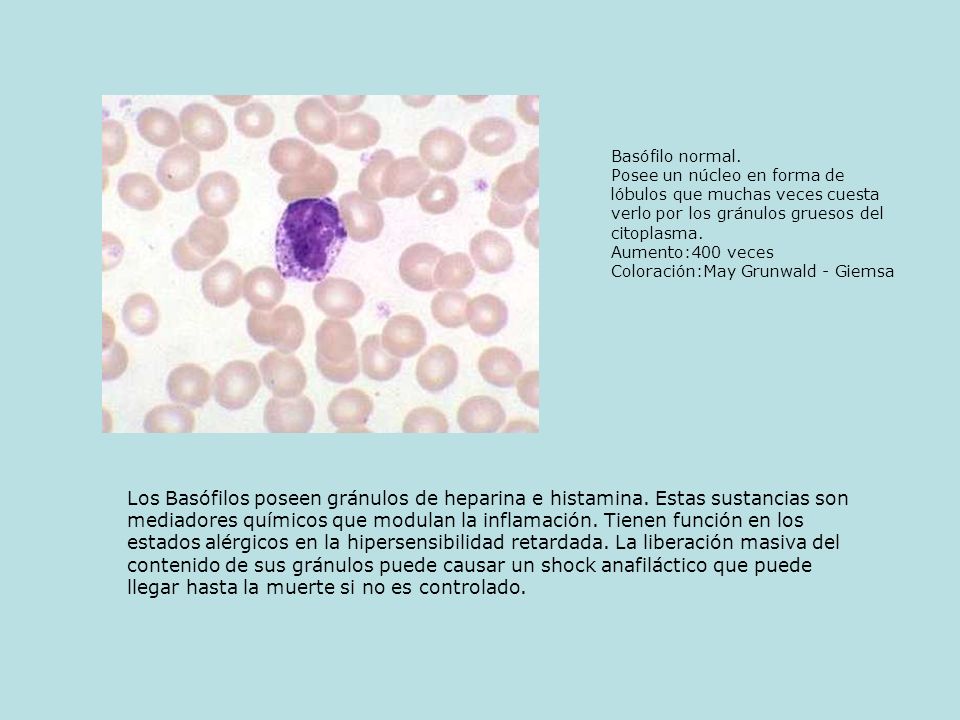 Basófilo normal.
Posee un núcleo en forma de lóbulos que muchas veces cuesta verlo por los gránulos gruesos del citoplasma.
Aumento:400 veces
Coloración:May Grunwald - Giemsa

Los Basófilos poseen gránulos de heparina e histamina. Estas sustancias son mediadores químicos que modulan la inflamación. Tienen función en los estados alérgicos en la hipersensibilidad retardada. La liberación masiva del contenido de sus gránulos puede causar un shock anafiláctico que puede llegar hasta la muerte si no es controlado.